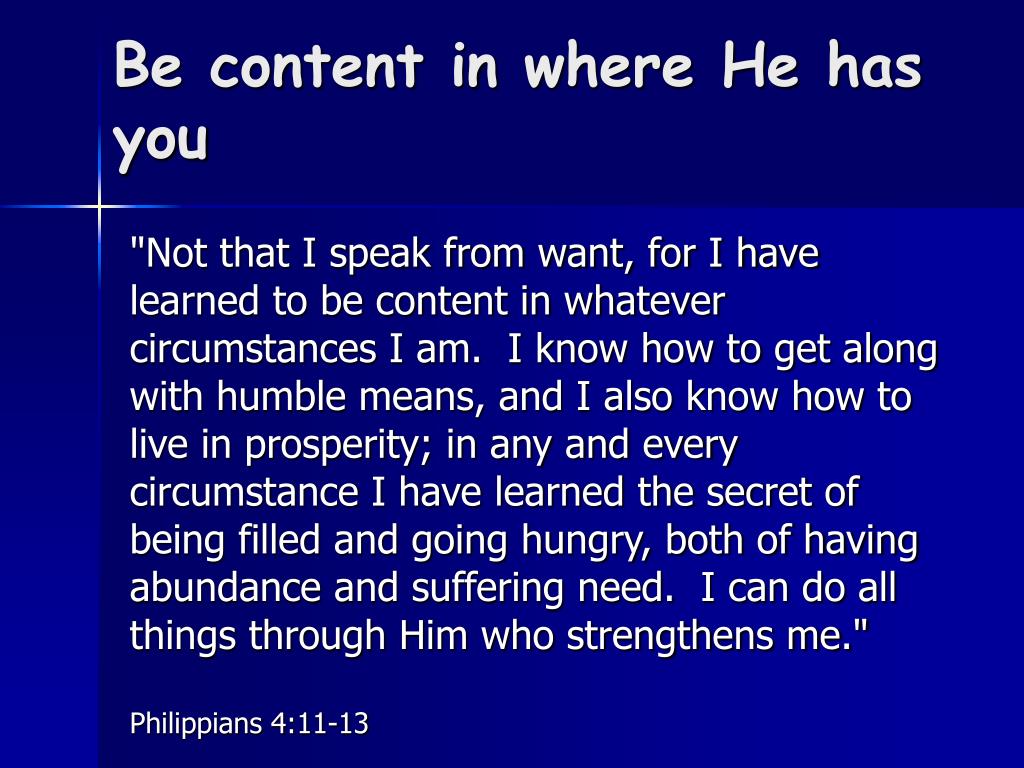 Be content in where He has you

"Not that I speak from want, for I have learned to be content in whatever circumstances I am.  I know how to get along with humble means, and I also know how to live in prosperity; in any and every circumstance I have learned the secret of being filled and going hungry, both of having abundance and suffering need.  I can do all things through Him who strengthens me."

Philippians 4:11-13